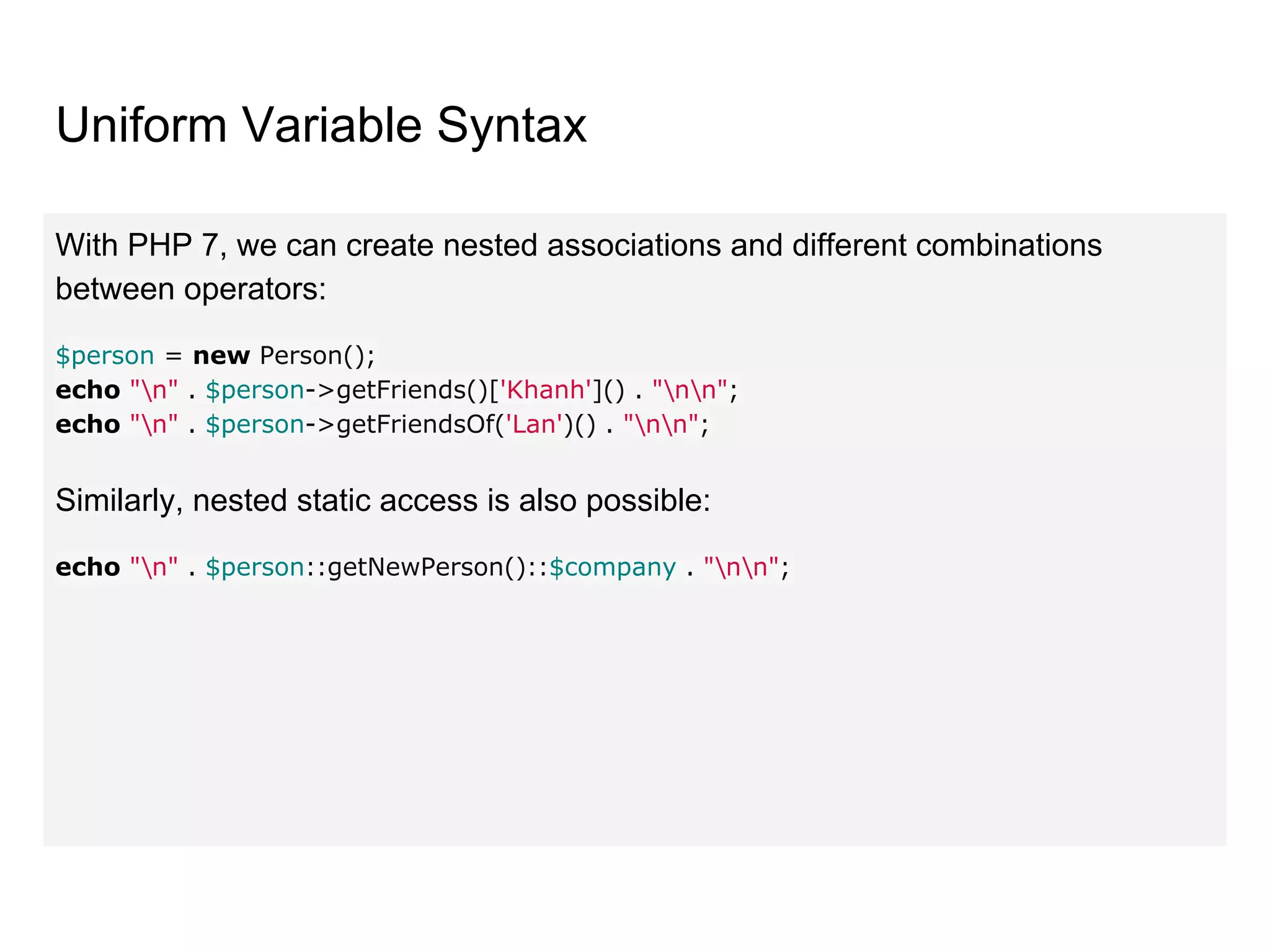 Uniform Variable Syntax

With PHP 7, we can create nested associations and different combinations between operators:

$person = new Person();
echo "\n" . $person->getFriends()['Khanh']() . "\n\n";
echo "\n" . $person->getFriendsOf('Lan')() . "\n\n";

Similarly, nested static access is also possible:

echo "\n" . $person::getNewPerson()::$company . "\n\n";